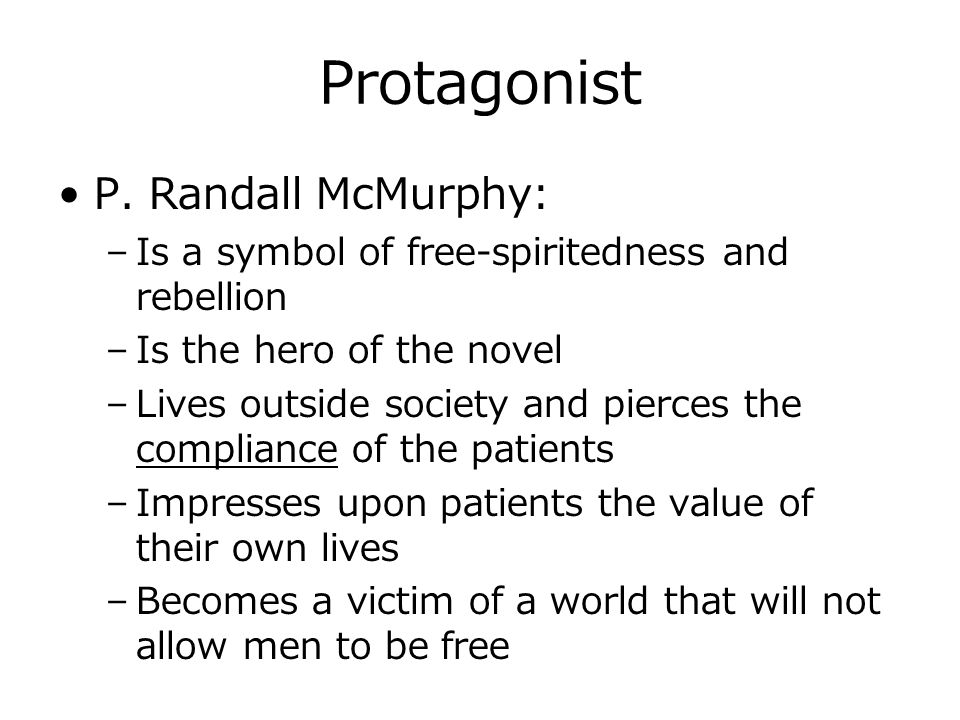 Protagonist

• P. Randall McMurphy:
– Is a symbol of free-spiritedness and rebellion
– Is the hero of the novel
– Lives outside society and pierces the compliance of the patients
– Impresses upon patients the value of their own lives
– Becomes a victim of a world that will not allow men to be free